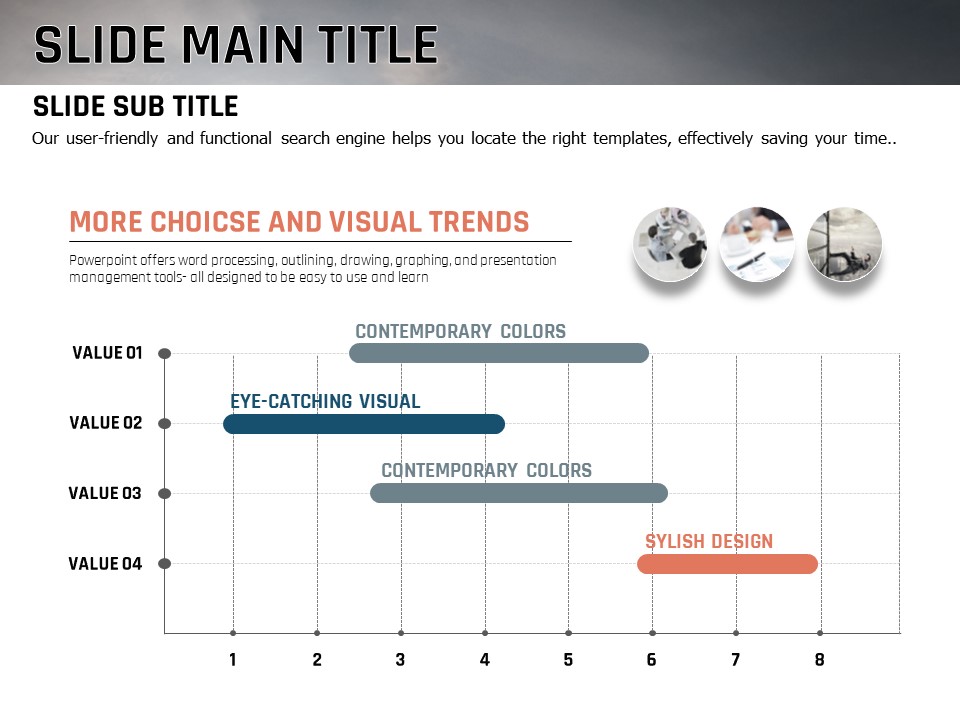 SLIDE MAIN TITLE

SLIDE SUB TITLE

Our user-friendly and functional search engine helps you locate the right templates, effectively saving your time..

MORE CHOICSE AND VISUAL TRENDS

Powerpoint offers word processing, outlining, drawing, graphing, and presentation management tools- all designed to be easy to use and learn

CONTEMPORARY COLORS

VALUE 01

EYE-CATCHING VISUAL

VALUE 02

CONTEMPORARY COLORS

VALUE 03

SYLISH DESIGN

VALUE 04

1 2 3 4 5 6 7 8